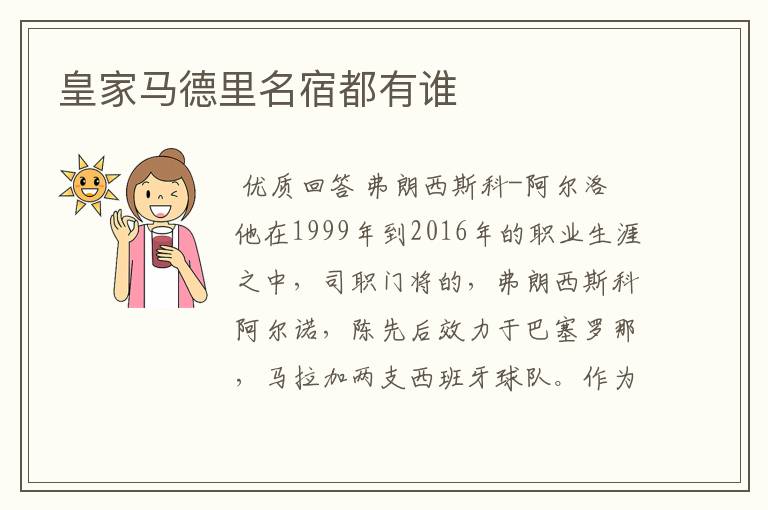 皇家马德里名宿都有谁

优质回答 弗朗西斯科-阿尔洛他在1999年到2016年的职业生涯之中，司职门将的，弗朗西斯科阿尔诺，陈先后效力于巴塞罗那，马拉加两支西班牙球队。作为